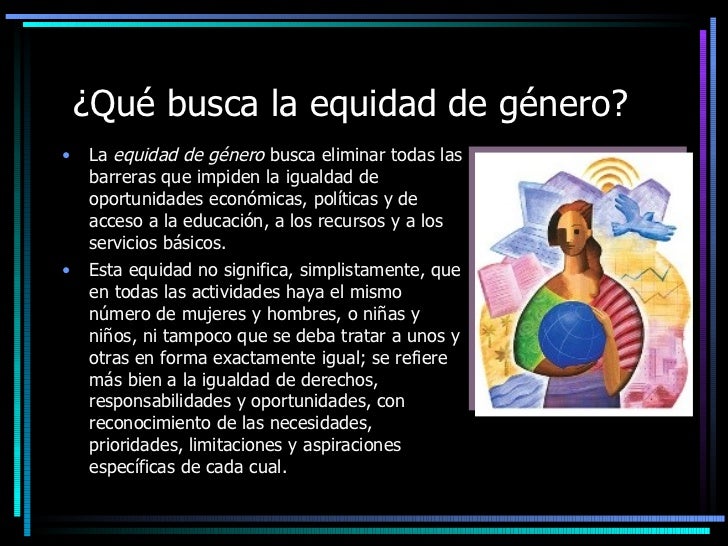 ¿Qué busca la equidad de género?

• La equidad de género busca eliminar todas las barreras que impiden la igualdad de oportunidades económicas, políticas y de acceso a la educación, a los recursos y a los servicios básicos.

• Esta equidad no significa, simplistamente, que en todas las actividades haya el mismo número de mujeres y hombres, o niñas y niños, ni tampoco que se deba tratar a unos y otras en forma exactamente igual; se refiere más bien a la igualdad de derechos, responsabilidades y oportunidades, con reconocimiento de las necesidades, prioridades, limitaciones y aspiraciones específicas de cada cual.